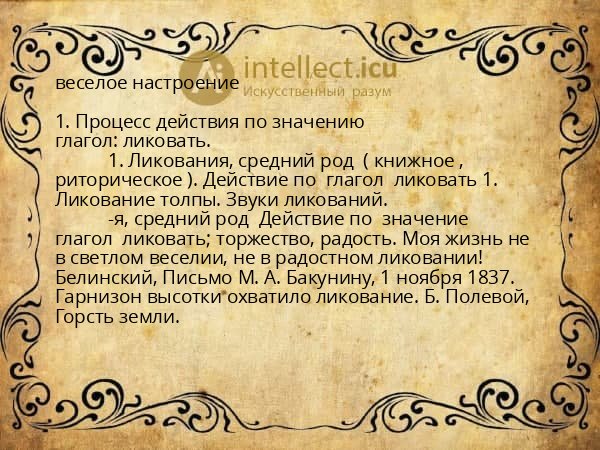 intellect.icu
Искусственный разум

веселое настроение

1. Процесс действия по значению глагол: ликовать.

1. Ликования, средний род ( книжное , риторическое ). Действие по глагол ликовать 1. Ликование толпы. Звуки ликований.

-я, средний род Действие по значение глагол ликовать; торжество, радость. Моя жизнь не в светлом веселии, не в радостном ликовании! Белинский, Письмо М. А. Бакунину, 1 ноября 1837. Гарнизон высотки охватило ликование. Б. Полевой, Горсть земли.